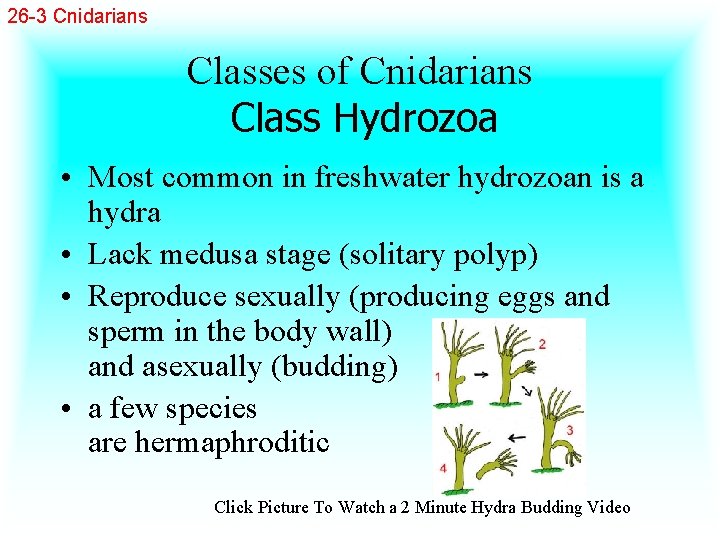 26-3 Cnidarians

Classes of Cnidarians
Class Hydrozoa

• Most common in freshwater hydrozoan is a hydra
• Lack medusa stage (solitary polyp)
• Reproduce sexually (producing eggs and sperm in the body wall) and asexually (budding)
• a few species are hermaphroditic

1
2
3
4

Click Picture To Watch a 2 Minute Hydra Budding Video